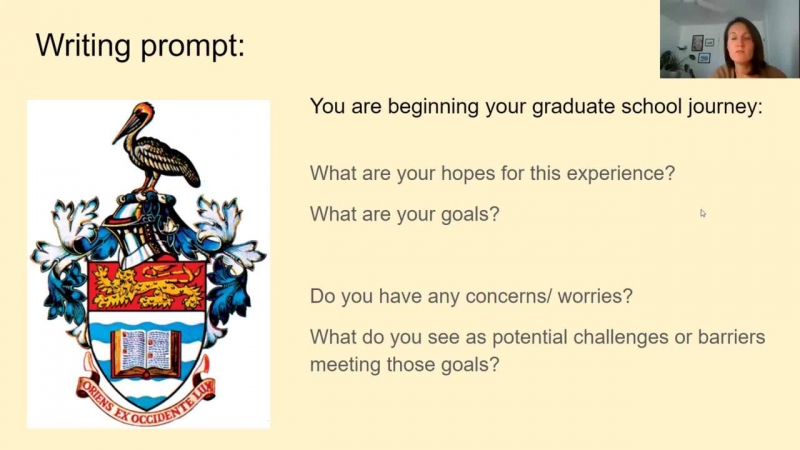 Writing prompt:

ORIENS EX OCCIDENTE LUX

You are beginning your graduate school journey:

What are your hopes for this experience?

What are your goals?

Do you have any concerns/ worries?

What do you see as potential challenges or barriers meeting those goals?